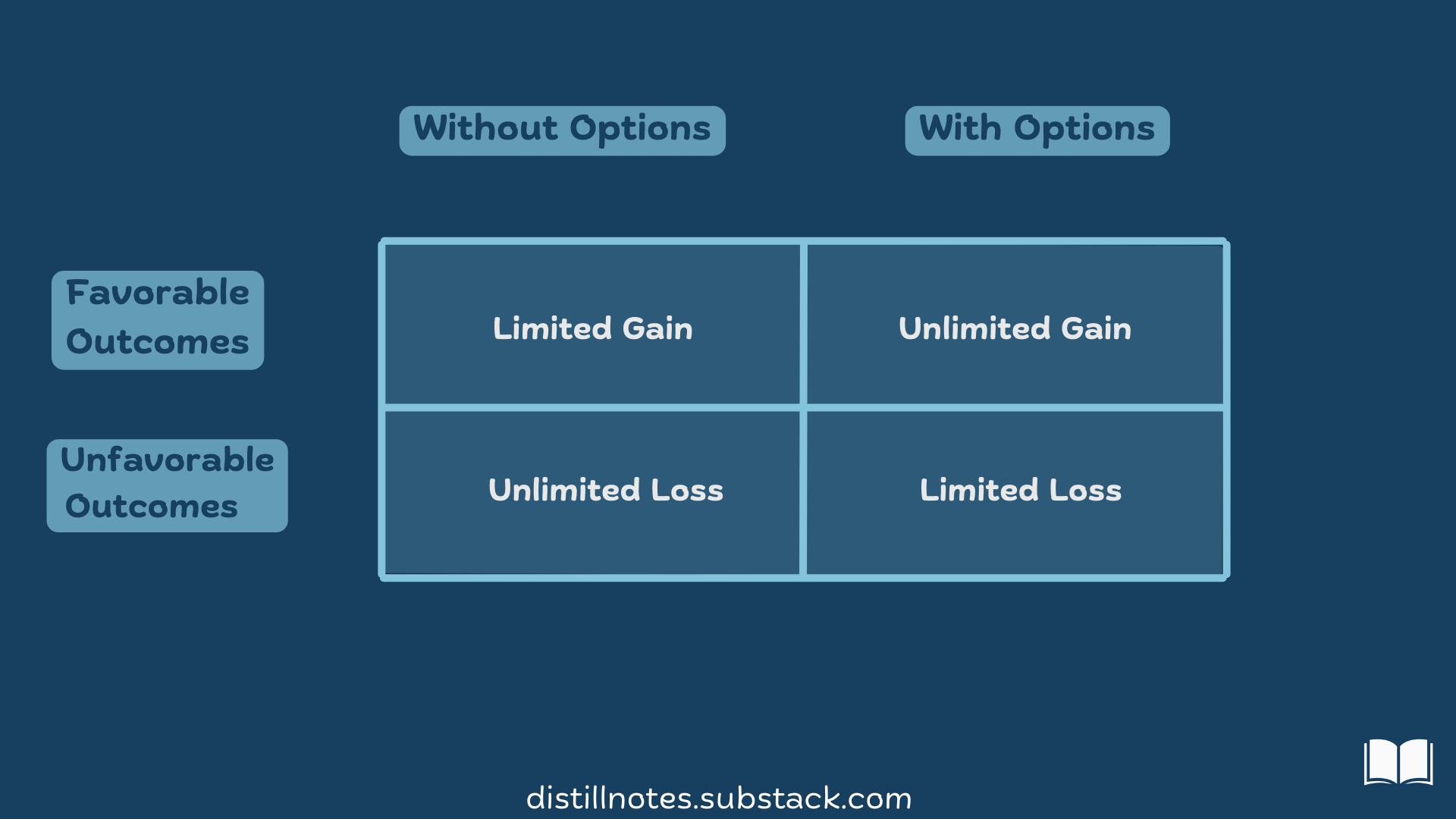 |  | Without Options | With Options |
|---|---|---|
| Favorable Outcomes | Limited Gain | Unlimited Gain |
| Unfavorable Outcomes | Unlimited Loss | Limited Loss |

distillnotes.substack.com